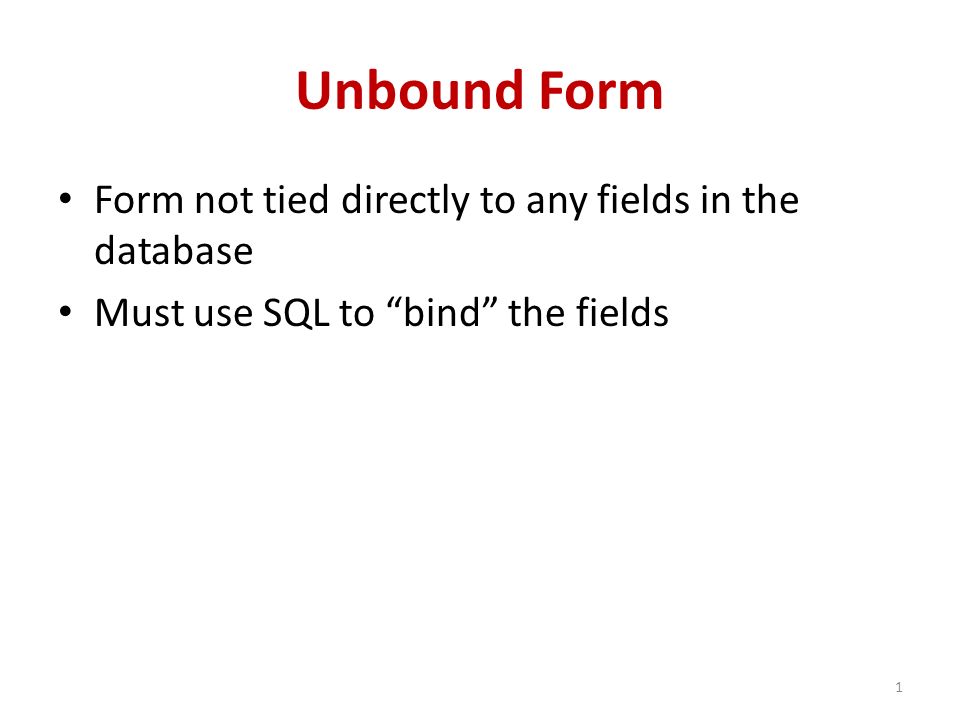 Unbound Form

• Form not tied directly to any fields in the database
• Must use SQL to “bind” the fields

1